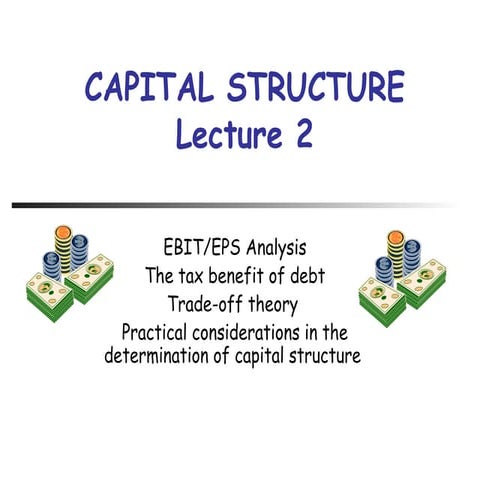 CAPITAL STRUCTURE
Lecture 2

EBIT/EPS Analysis
The tax benefit of debt
Trade-off theory
Practical considerations in the determination of capital structure